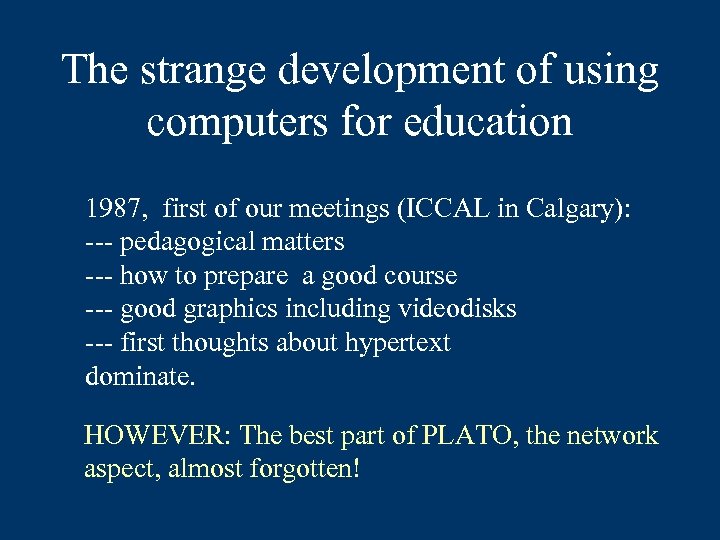 The strange development of using computers for education

1987, first of our meetings (ICCAL in Calgary):
--- pedagogical matters
--- how to prepare a good course
--- good graphics including videodisks
--- first thoughts about hypertext
dominate.

HOWEVER: The best part of PLATO, the network aspect, almost forgotten!